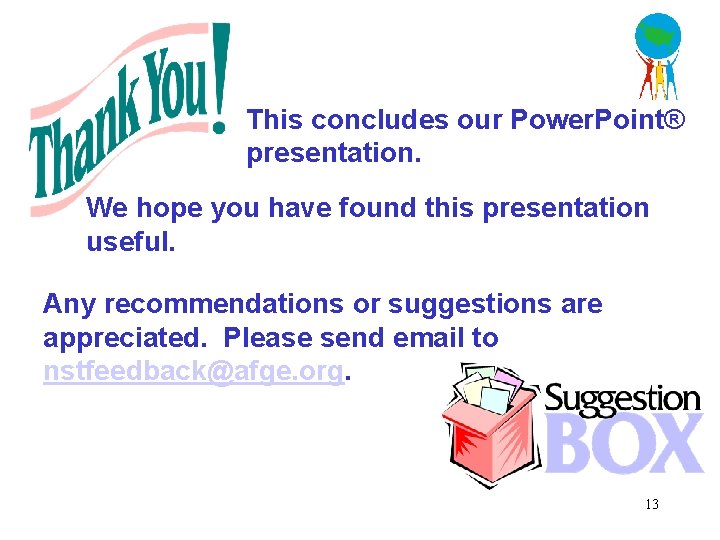 Thank You!

This concludes our PowerPoint® presentation.

We hope you have found this presentation useful.

Any recommendations or suggestions are appreciated. Please send email to nstfeedback@afge.org.

Suggestion BOX

13